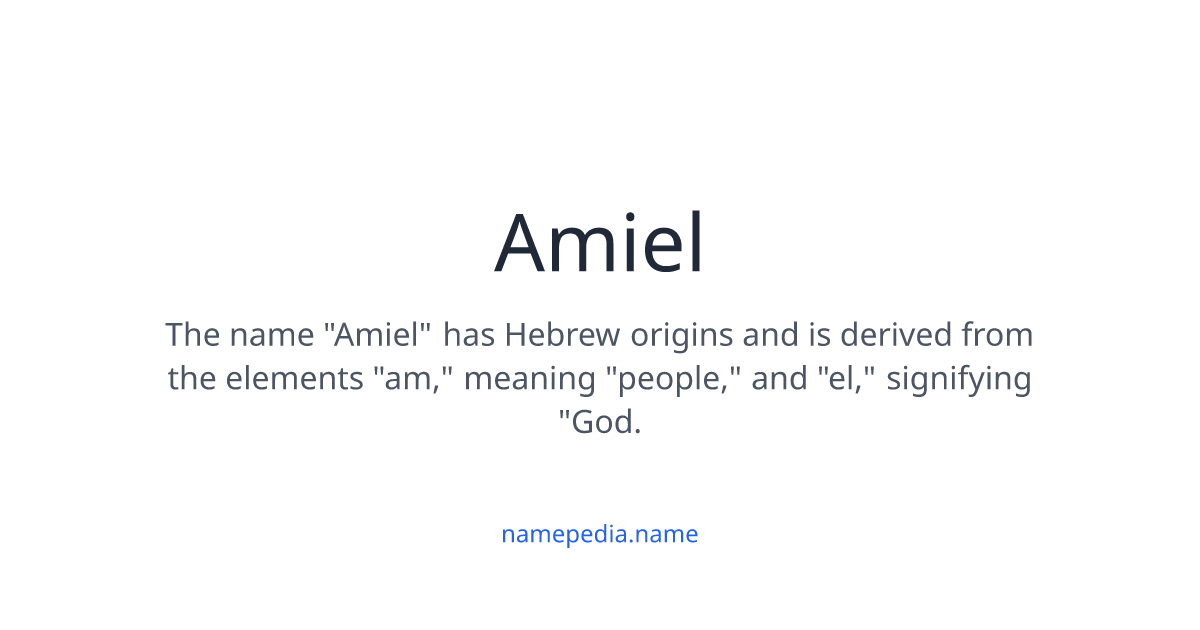 Amiel

The name "Amiel" has Hebrew origins and is derived from the elements "am," meaning "people," and "el," signifying "God.

namepedia.name